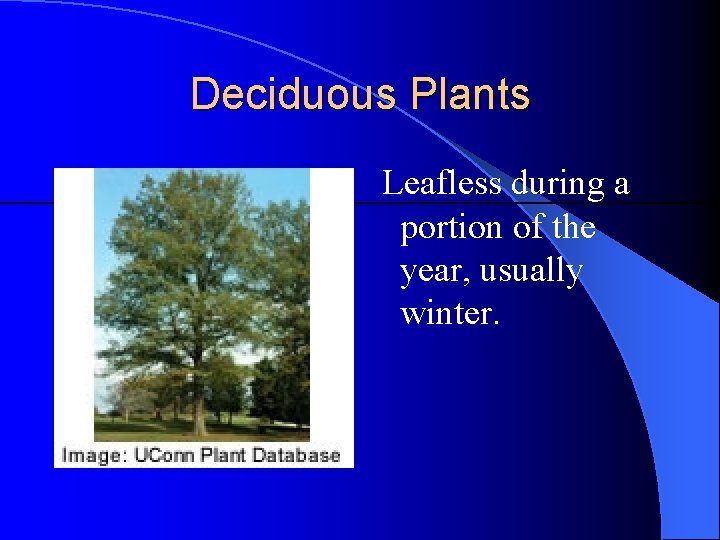 Deciduous Plants

Image: UConn Plant Database

Leafless during a portion of the year, usually winter.